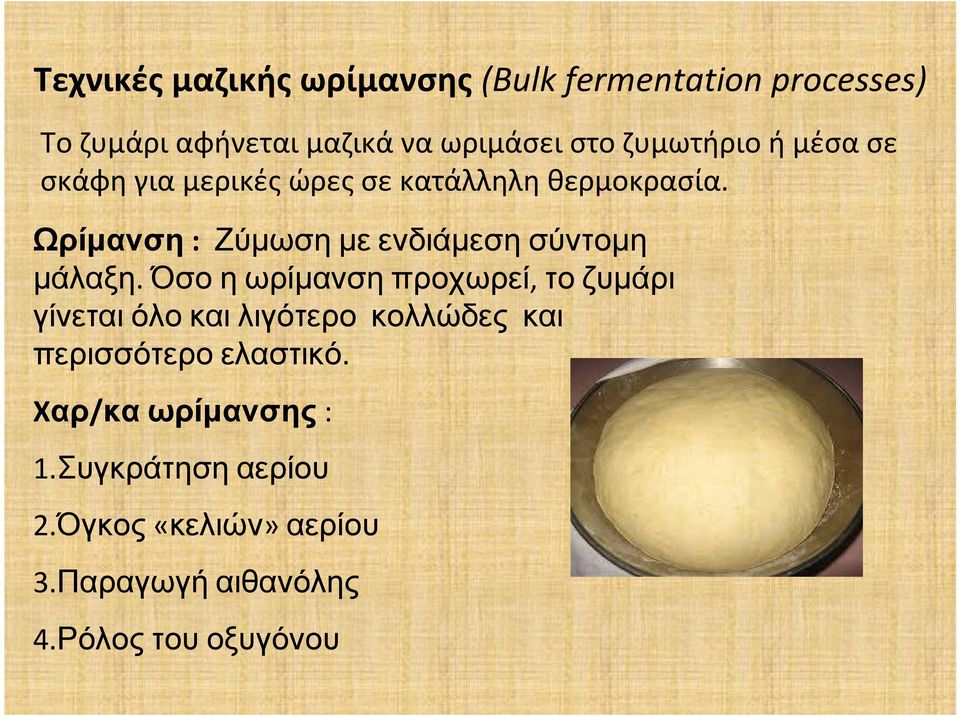 Τεχνικές μαζικής ωρίμανσης (Bulk fermentation processes)

Το ζυμάρι αφήνεται μαζικά να ωριμάσει στο ζυμωτήριο ή μέσα σε σκάφη για μερικές ώρες σε κατάλληλη θερμοκρασία.

Ωρίμανση : Ζύμωση με ενδιάμεση σύντομη μάλαξη. Όσο η ωρίμανση προχωρεί, το ζυμάρι γίνεται όλο και λιγότερο κολλώδες και περισσότερο ελαστικό.

Χαρ/κα ωρίμανσης :

1.Συγκράτηση αερίου

2.Όγκος «κελιών» αερίου

3.Παραγωγή αιθανόλης

4.Ρόλος του οξυγόνου